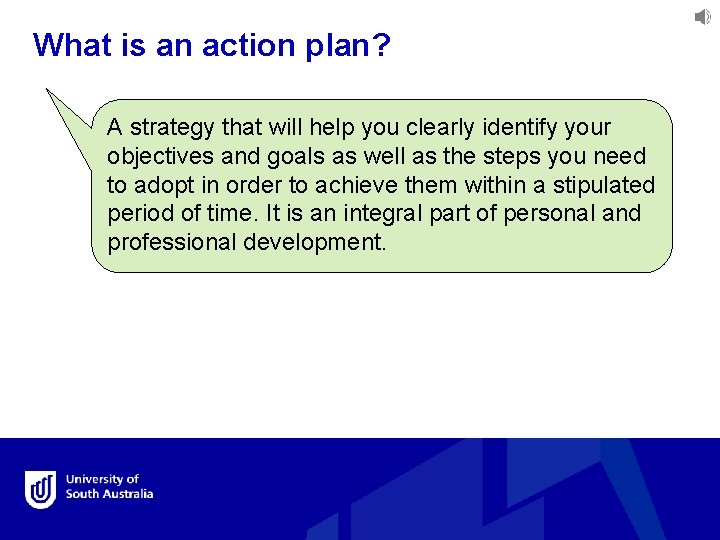 What is an action plan?

A strategy that will help you clearly identify your objectives and goals as well as the steps you need to adopt in order to achieve them within a stipulated period of time. It is an integral part of personal and professional development.

University of South Australia